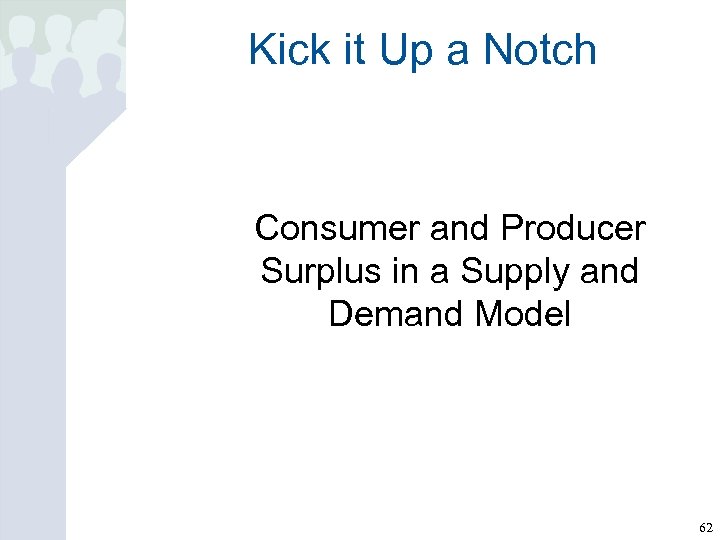 Kick it Up a Notch

Consumer and Producer Surplus in a Supply and Demand Model

62